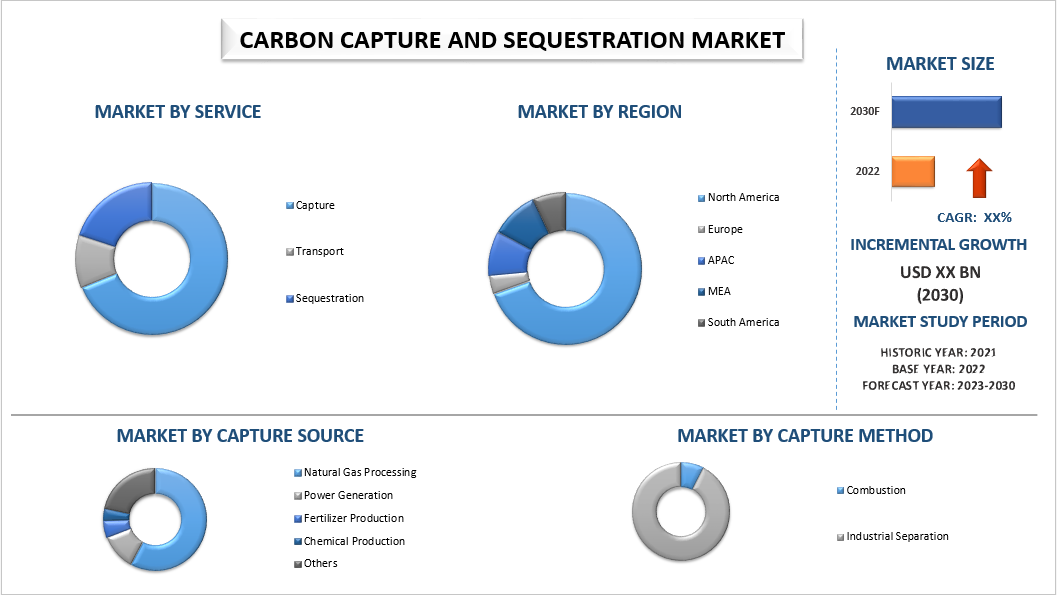 CARBON CAPTURE AND SEQUESTRATION MARKET

MARKET BY SERVICE

Capture
Transport
Sequestration

MARKET BY REGION

North America
Europe
APAC
MEA
South America

MARKET SIZE

2030F
2022

CAGR: XX%

INCREMENTAL GROWTH
USD XX BN
(2030)

MARKET STUDY PERIOD
HISTORIC YEAR: 2021
BASE YEAR: 2022
FORECAST YEAR: 2023-2030

MARKET BY CAPTURE SOURCE

Natural Gas Processing
Power Generation
Fertilizer Production
Chemical Production
Others

MARKET BY CAPTURE METHOD

Combustion
Industrial Separation